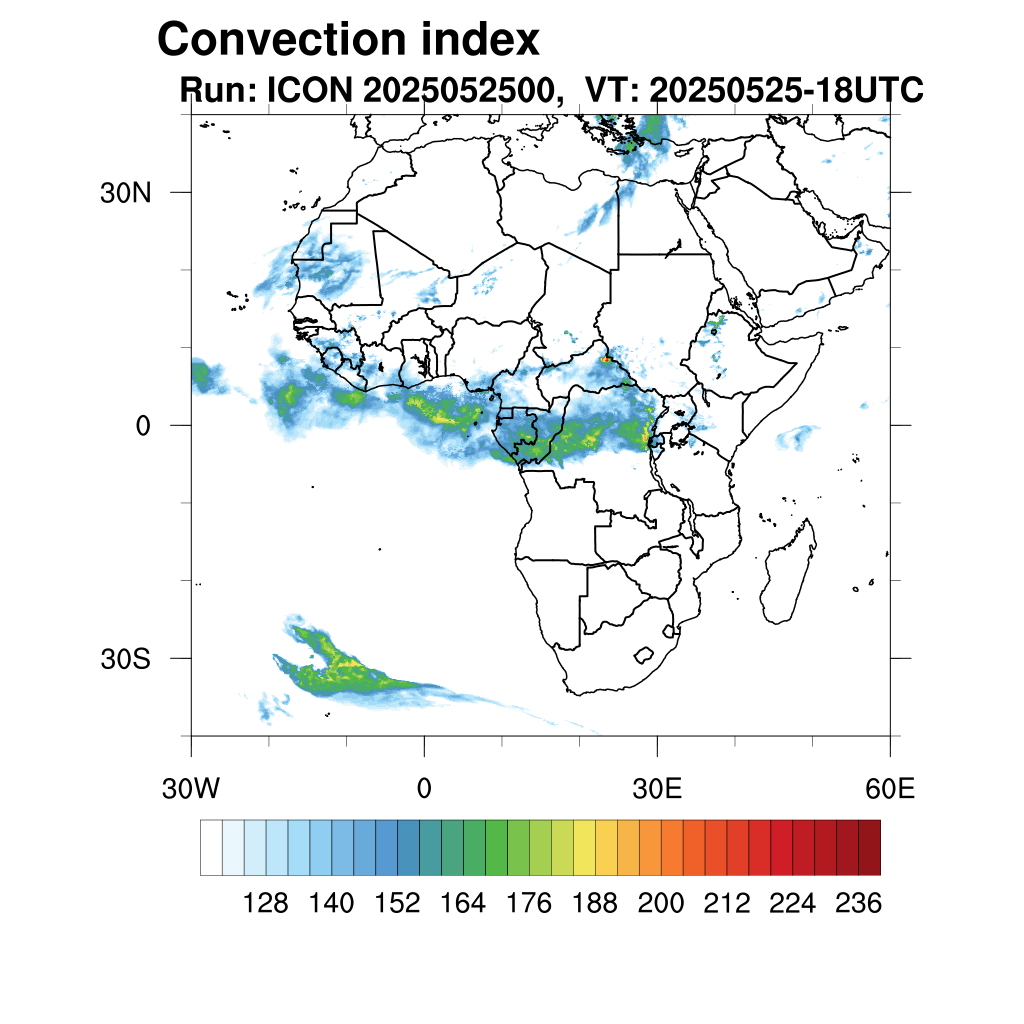 Convection index
Run: ICON 2025052500, VT: 20250525-18UTC

30N
0
30S

30W
0
30E
60E

128 140 152 164 176 188 200 212 224 236